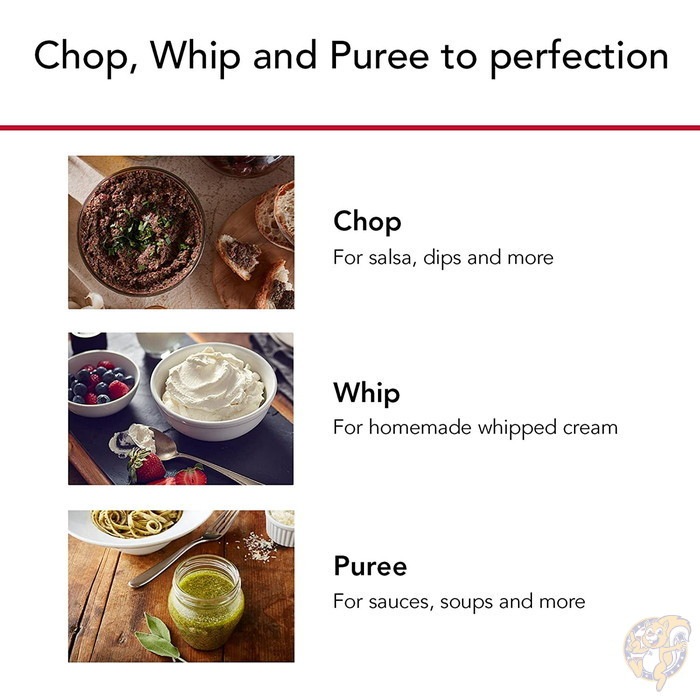 Chop, Whip and Puree to perfection

Chop
For salsa, dips and more

Whip
For homemade whipped cream

Puree
For sauces, soups and more